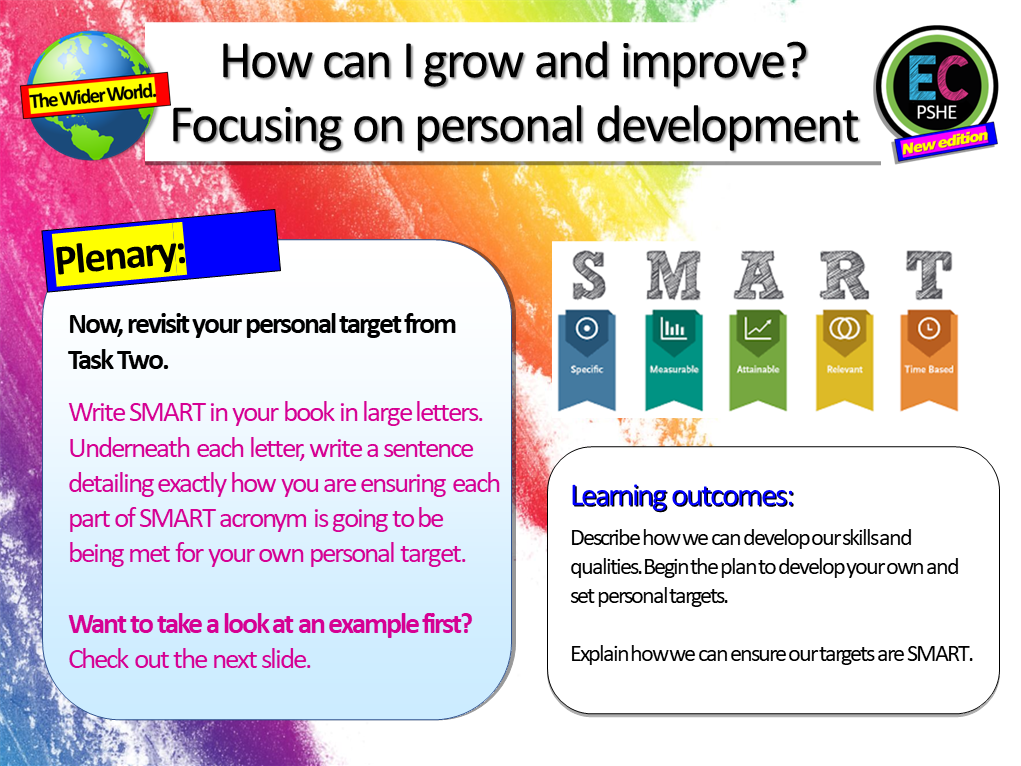 The Wider World.

How can I grow and improve?
Focusing on personal development

EC
PSHE
New edition

Plenary:

Now, revisit your personal target from Task Two.

Write SMART in your book in large letters. Underneath each letter, write a sentence detailing exactly how you are ensuring each part of SMART acronym is going to be being met for your own personal target.

Want to take a look at an example first? Check out the next slide.

S M A R T
Specific
Measurable
Attainable
Relevant
Time Based

Learning outcomes:

Describe how we can develop our skills and qualities. Begin the plan to develop your own and set personal targets.

Explain how we can ensure our targets are SMART.